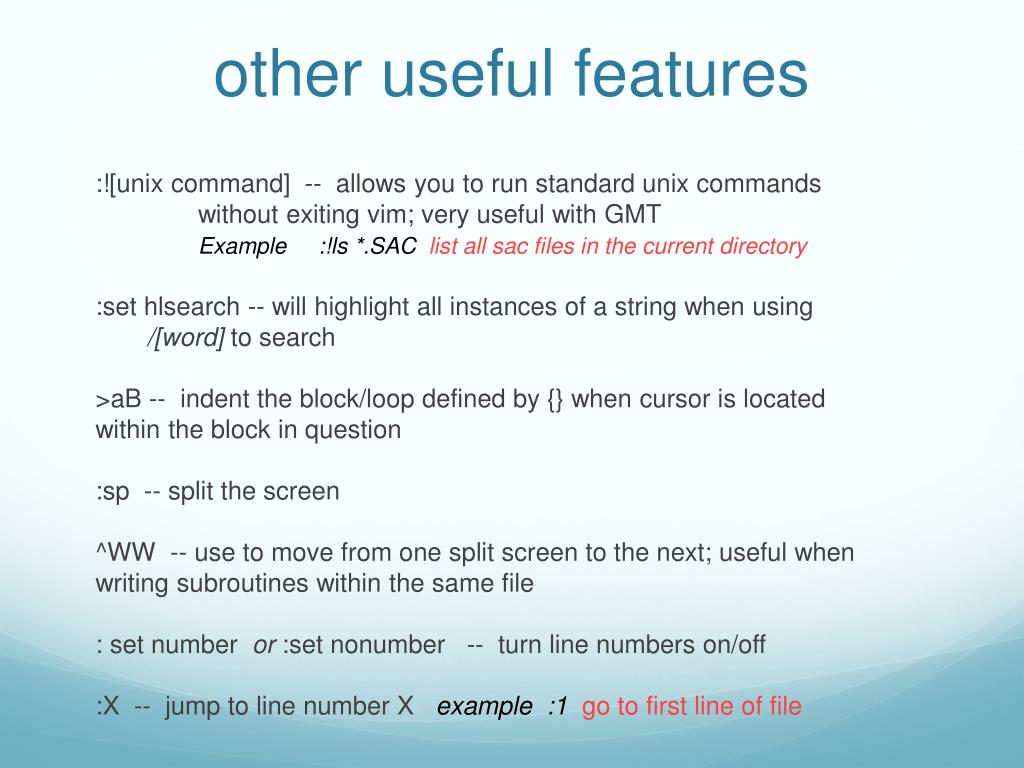 other useful features

:![unix command] -- allows you to run standard unix commands without exiting vim; very useful with GMT
Example :!ls *.SAC list all sac files in the current directory

:set hlsearch -- will highlight all instances of a string when using /[word] to search

>aB -- indent the block/loop defined by {} when cursor is located within the block in question

:sp -- split the screen

^WW -- use to move from one split screen to the next; useful when writing subroutines within the same file

: set number or :set nonumber -- turn line numbers on/off

:X -- jump to line number X example :1 go to first line of file